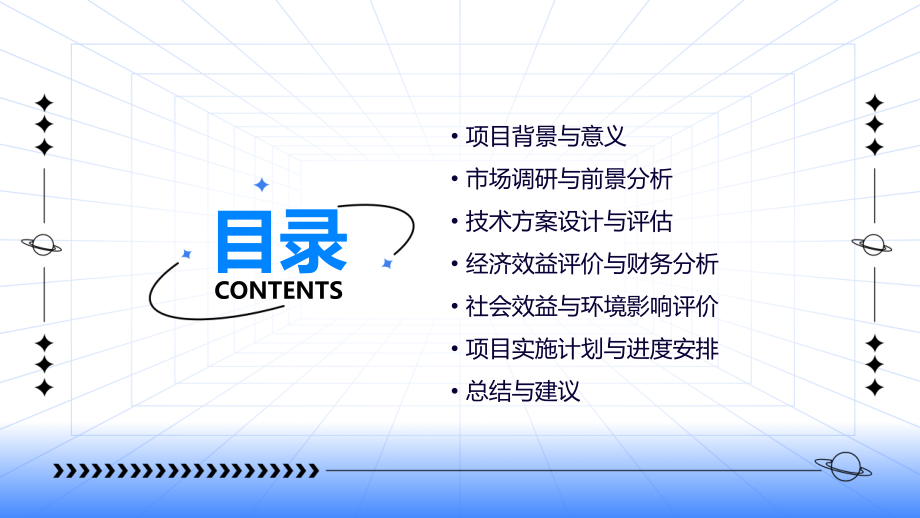 目录
CONTENTS

• 项目背景与意义
• 市场调研与前景分析
• 技术方案设计与评估
• 经济效益评价与财务分析
• 社会效益与环境影响评价
• 项目实施计划与进度安排
• 总结与建议